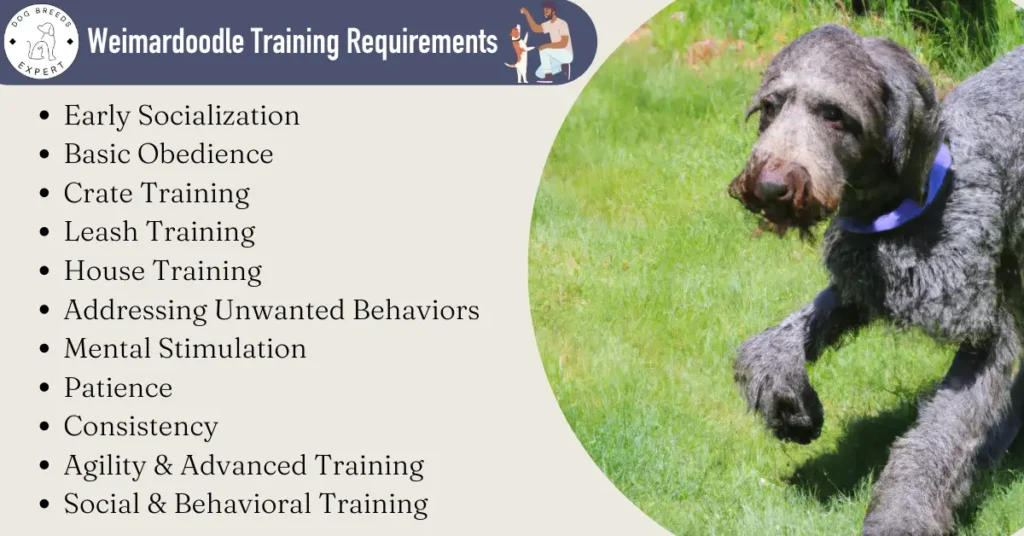 DOG BREEDS EXPERT

Weimardoodle Training Requirements

- Early Socialization
- Basic Obedience
- Crate Training
- Leash Training
- House Training
- Addressing Unwanted Behaviors
- Mental Stimulation
- Patience
- Consistency
- Agility & Advanced Training
- Social & Behavioral Training